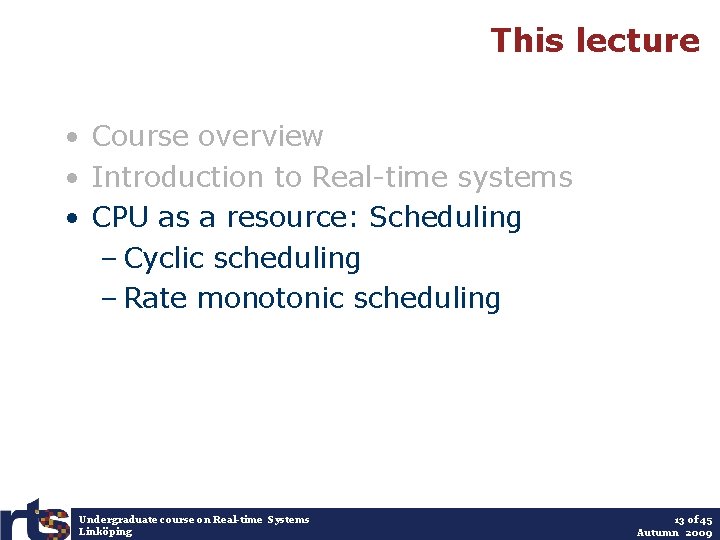 This lecture

• Course overview
• Introduction to Real-time systems
• CPU as a resource: Scheduling
– Cyclic scheduling
– Rate monotonic scheduling

rts

Undergraduate course on Real-time Systems
Linköping

13 of 45
Autumn 2009